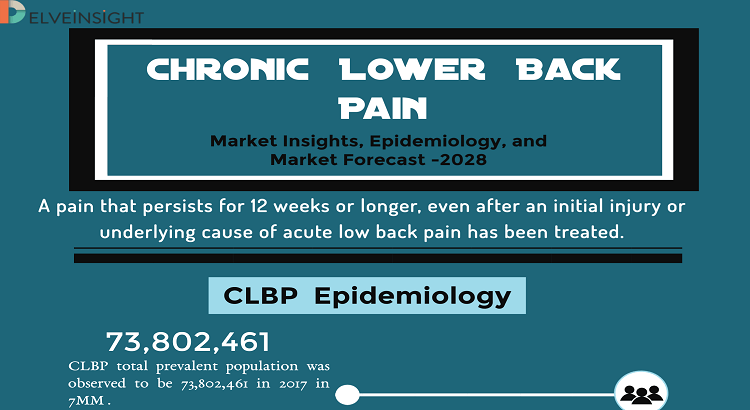 DELVEINSIGHT

CHRONIC LOWER BACK PAIN

Market Insights, Epidemiology, and Market Forecast -2028

A pain that persists for 12 weeks or longer, even after an initial injury or underlying cause of acute low back pain has been treated.

CLBP Epidemiology

73,802,461

CLBP total prevalent population was observed to be 73,802,461 in 2017 in 7MM.